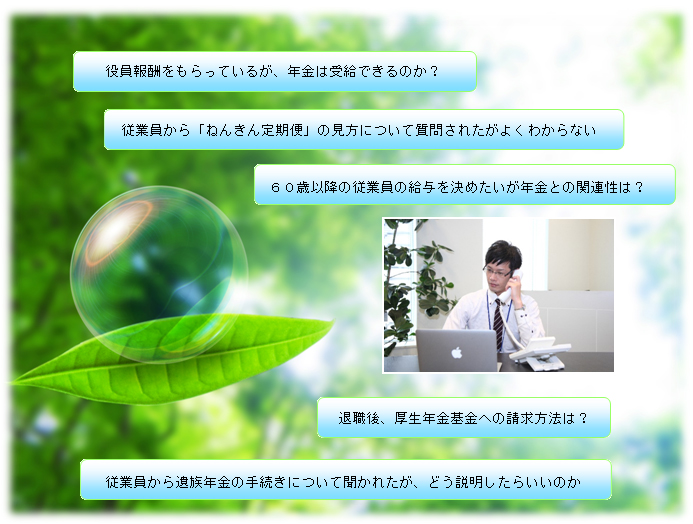 役員報酬をもらっているが、年金は受給できるのか？

従業員から「ねんきん定期便」の見方について質問されたがよくわからない

６０歳以降の従業員の給与を決めたいが年金との関連性は？

退職後、厚生年金基金への請求方法は？

従業員から遺族年金の手続きについて聞かれたが、どう説明したらいいのか